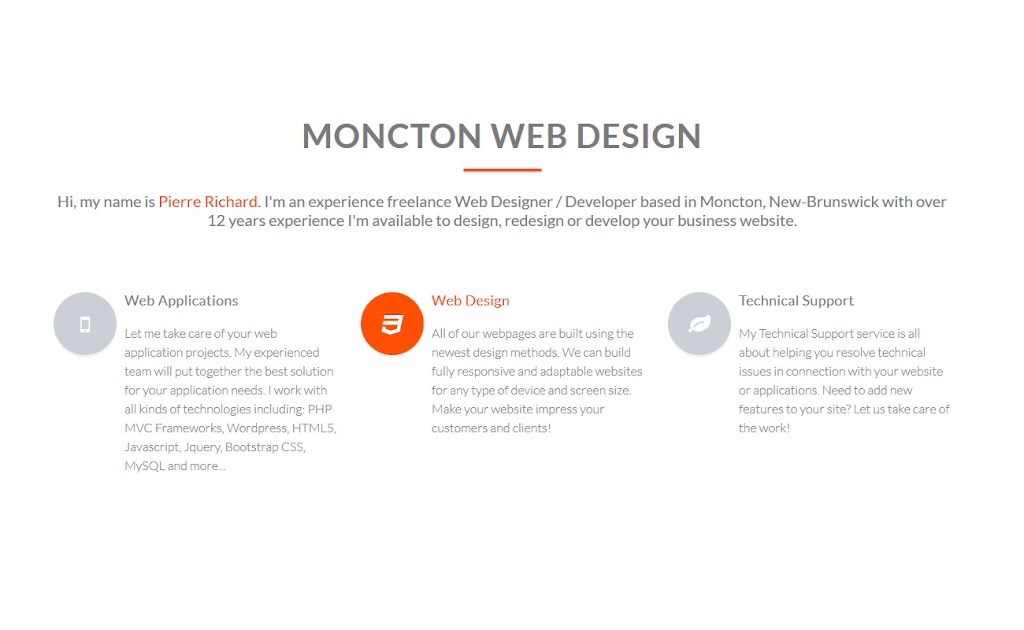 MONCTON WEB DESIGN

Hi, my name is Pierre Richard. I'm an experience freelance Web Designer / Developer based in Moncton, New-Brunswick with over 12 years experience I'm available to design, redesign or develop your business website.

Web Applications

Let me take care of your web application projects. My experienced team will put together the best solution for your application needs. I work with all kinds of technologies including: PHP MVC Frameworks, Wordpress, HTML5, Javascript, Jquery, Bootstrap CSS, MySQL and more...

Web Design

All of our webpages are built using the newest design methods. We can build fully responsive and adaptable websites for any type of device and screen size. Make your website impress your customers and clients!

Technical Support

My Technical Support service is all about helping you resolve technical issues in connection with your website or applications. Need to add new features to your site? Let us take care of the work!